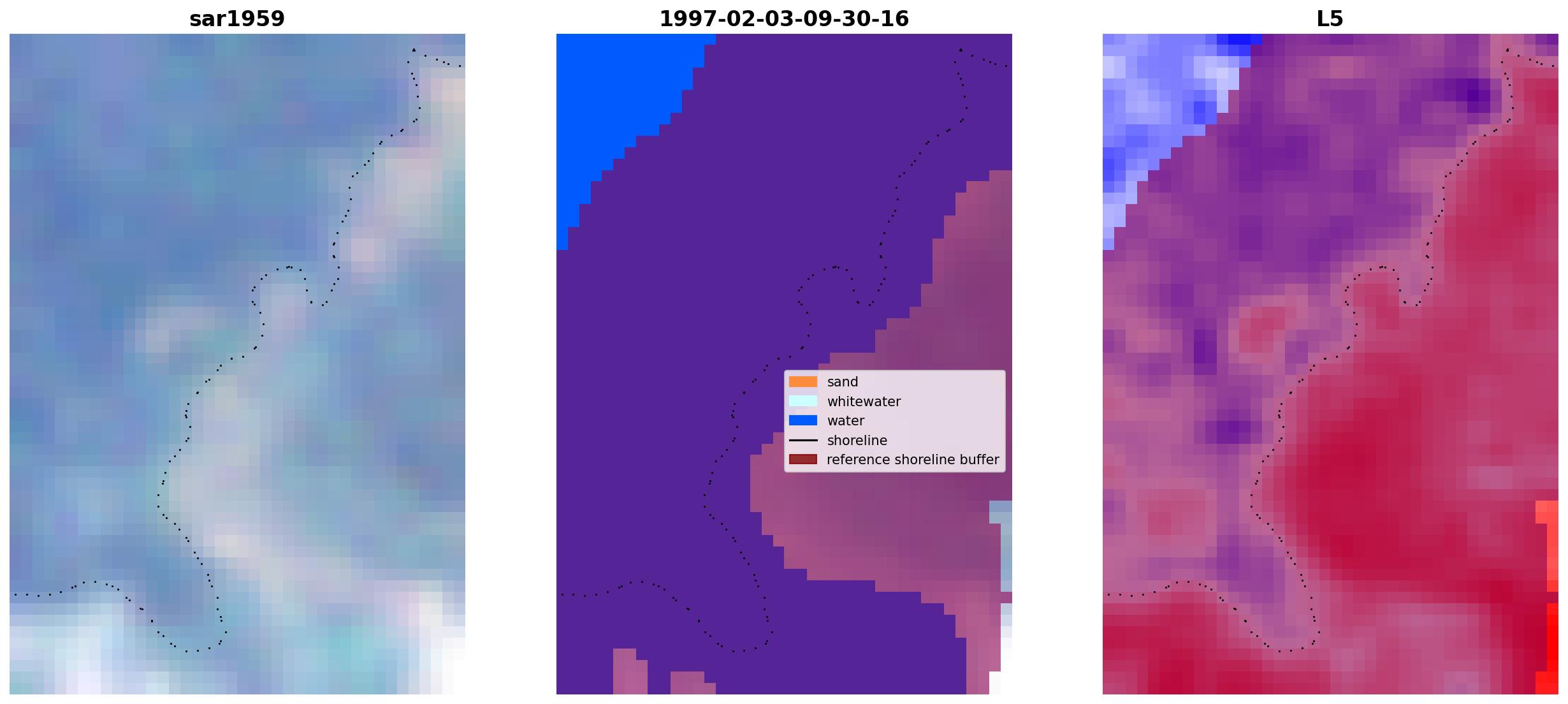 sar1959

1997-02-03-09-30-16

sand
whitewater
water
shoreline
reference shoreline buffer

L5